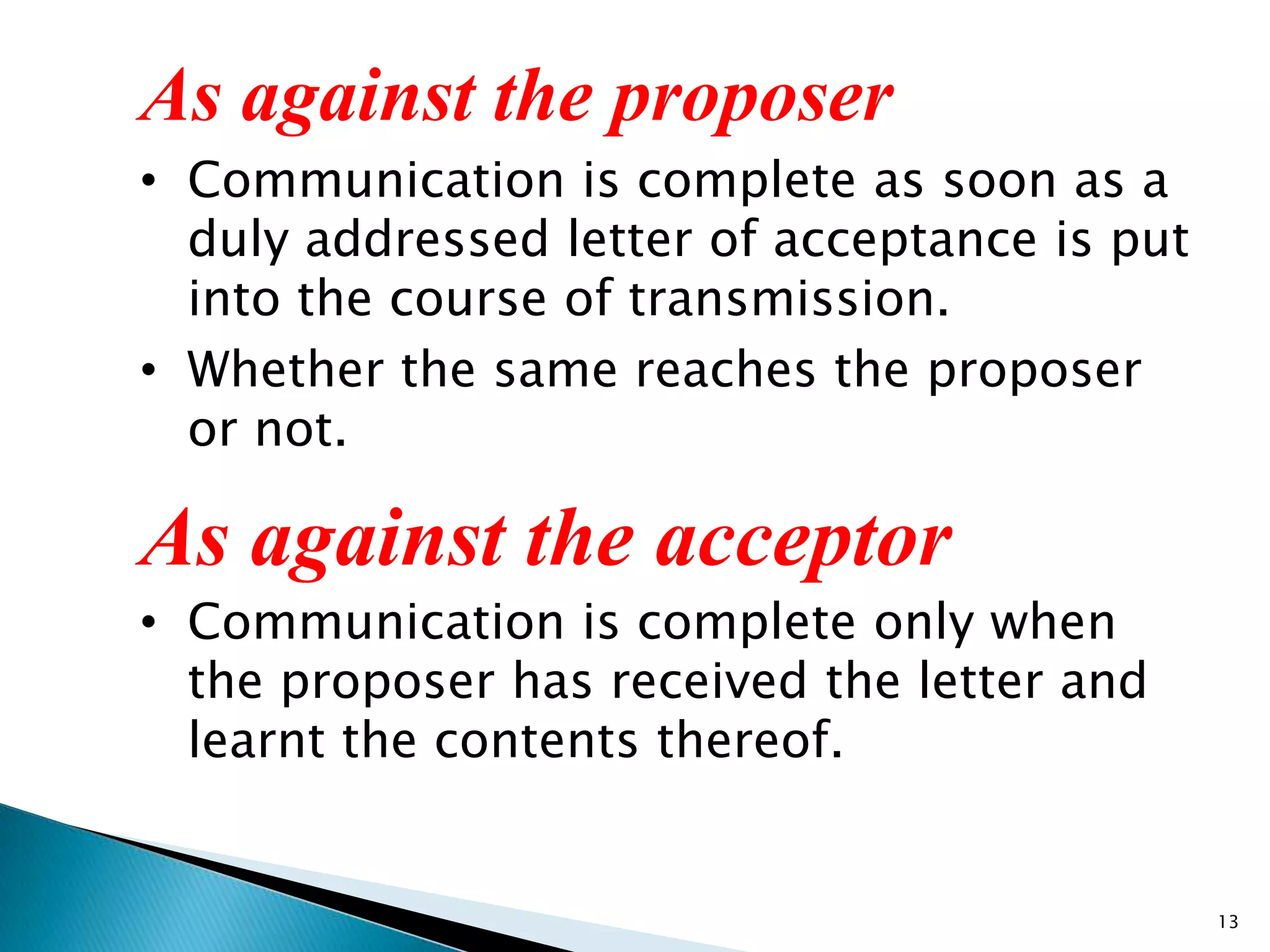 As against the proposer

• Communication is complete as soon as a duly addressed letter of acceptance is put into the course of transmission.

• Whether the same reaches the proposer or not.

As against the acceptor

• Communication is complete only when the proposer has received the letter and learnt the contents thereof.

13